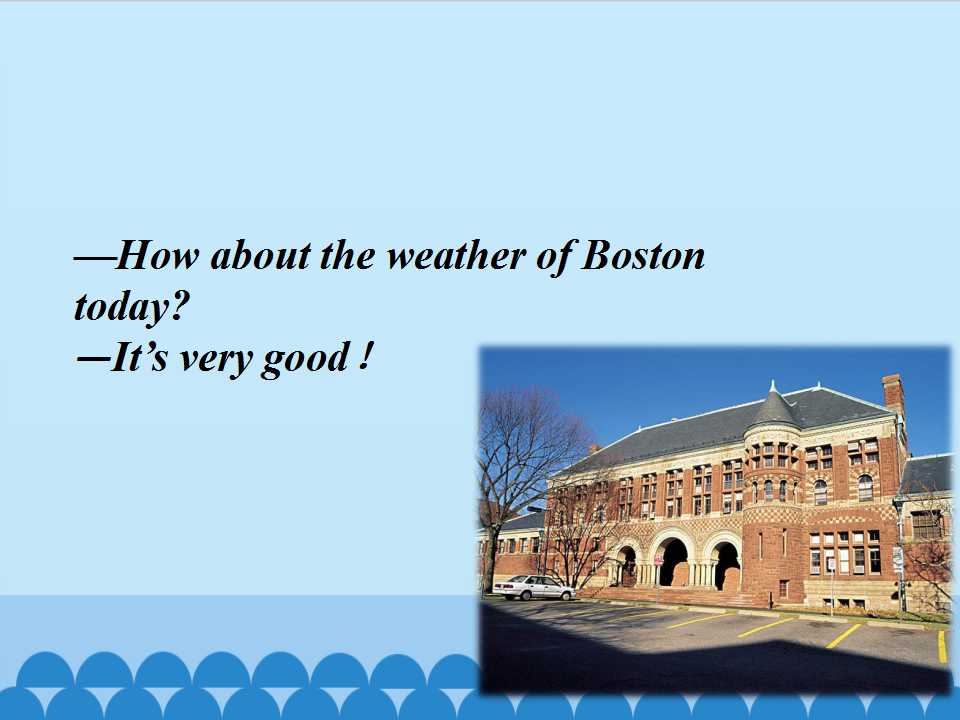 —How about the weather of Boston today?
—It's very good !